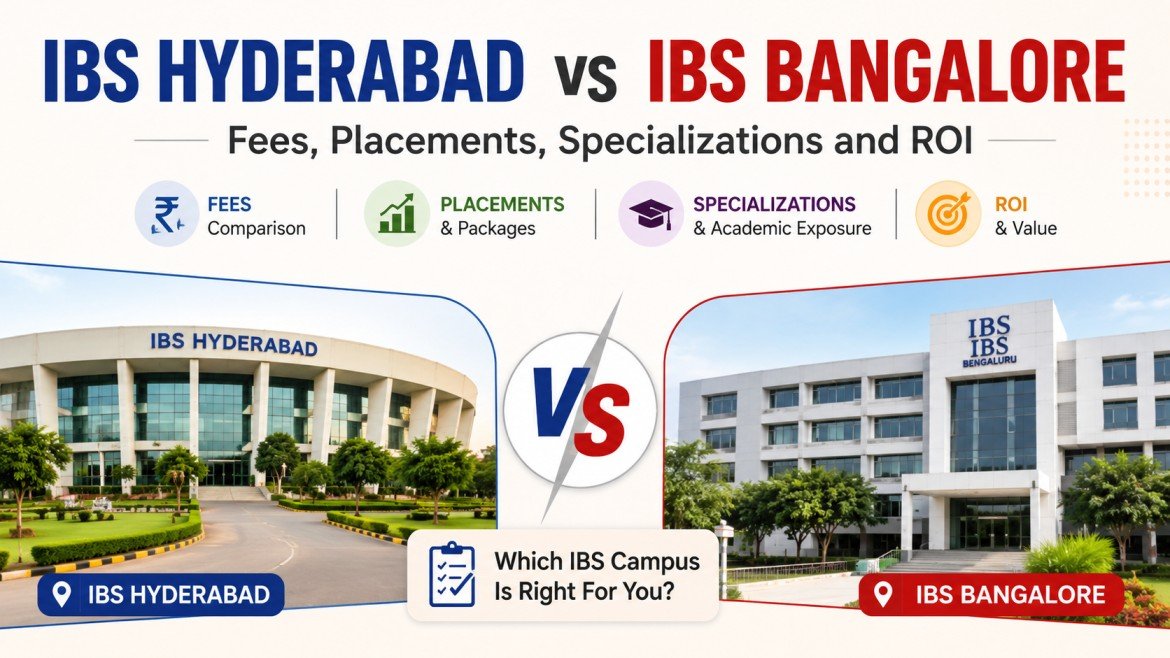 IBS HYDERABAD vs IBS BANGALORE

Fees, Placements, Specializations and ROI

FEES
Comparison

PLACEMENTS
& Packages

SPECIALIZATIONS
& Academic Exposure

ROI
& Value

IBS HYDERABAD

VS

IBS
IBS
BENGALURU

IBS HYDERABAD

Which IBS Campus
Is Right For You?

IBS BANGALORE